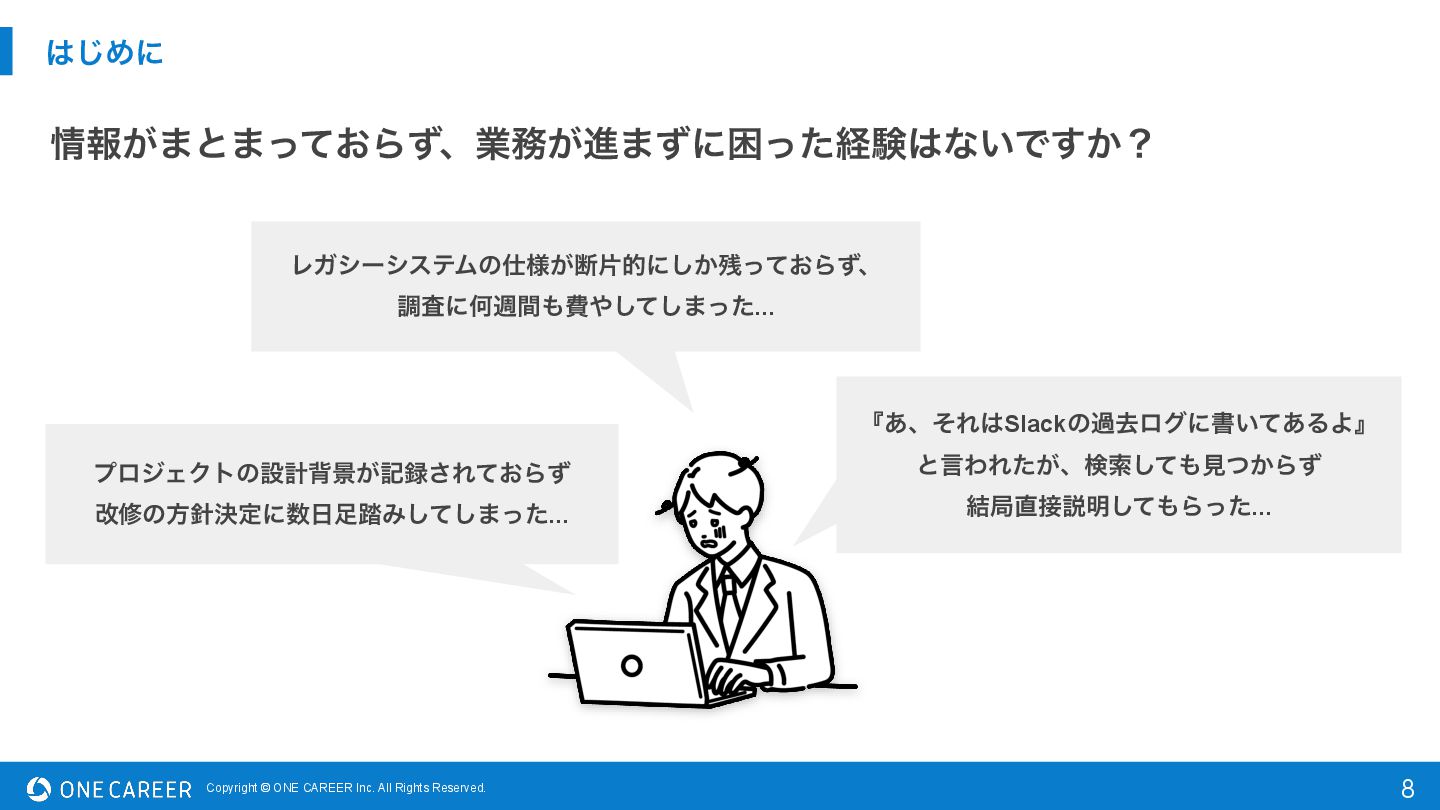 はじめに

情報がまとまっておらず、業務が進まずに困った経験はないですか？

レガシーシステムの仕様が断片的にしか残っておらず、調査に何週間も費やしてしまった...

プロジェクトの設計背景が記録されておらず改修の方針決定に数日足踏みしてしまった...

『あ、それはSlackの過去ログに書いてあるよ』と言われたが、検索しても見つからず結局直接説明してもらった...

ONE CAREER Copyright © ONE CAREER Inc. All Rights Reserved. 8